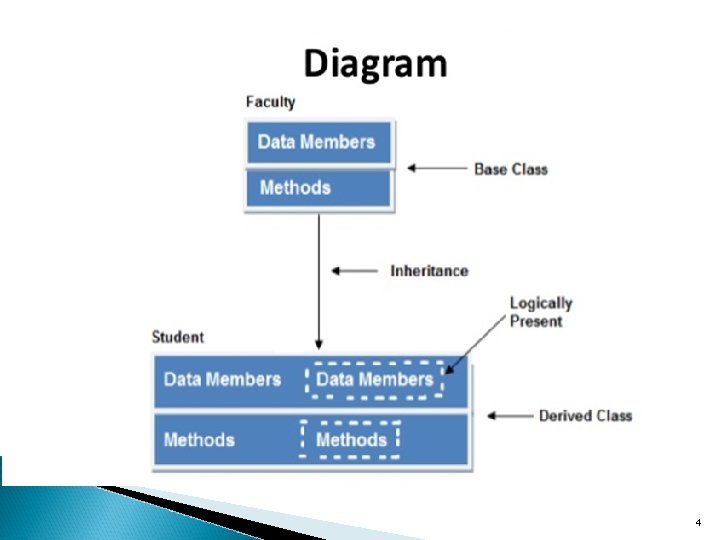 Diagram

Faculty

Data Members

Methods

Base Class

Inheritance

Logically Present

Student

Data Members

Data Members

Methods

Methods

Derived Class

4